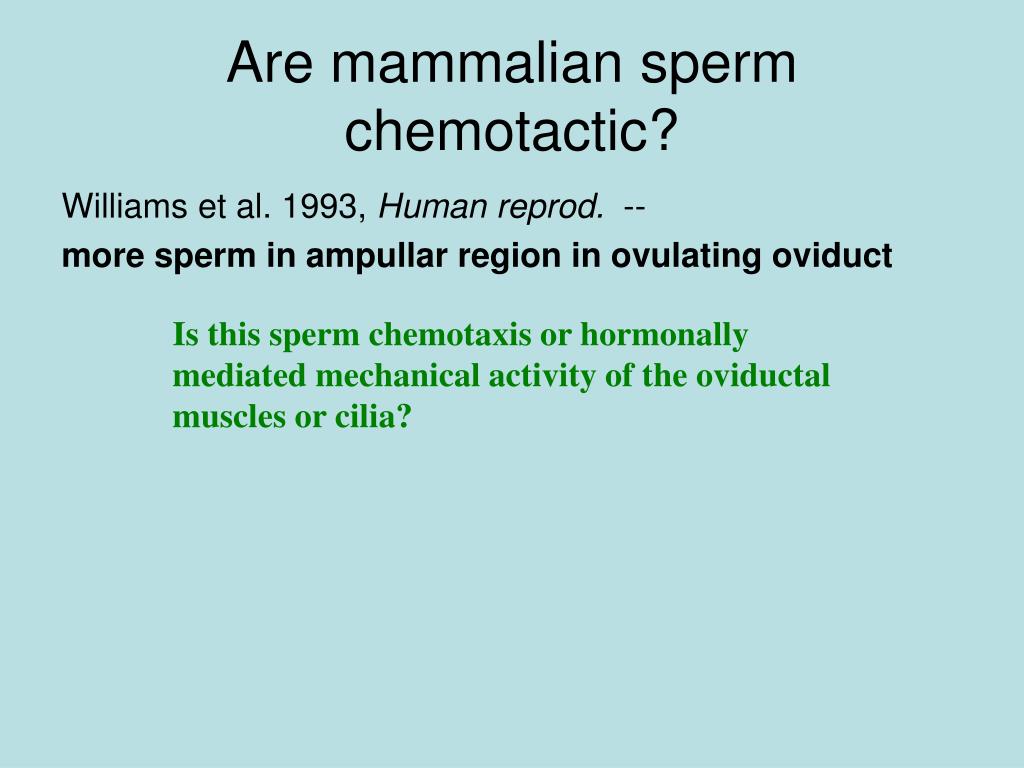 Are mammalian sperm chemotactic?

Williams et al. 1993, Human reprod. --

more sperm in ampullar region in ovulating oviduct

Is this sperm chemotaxis or hormonally mediated mechanical activity of the oviductal muscles or cilia?